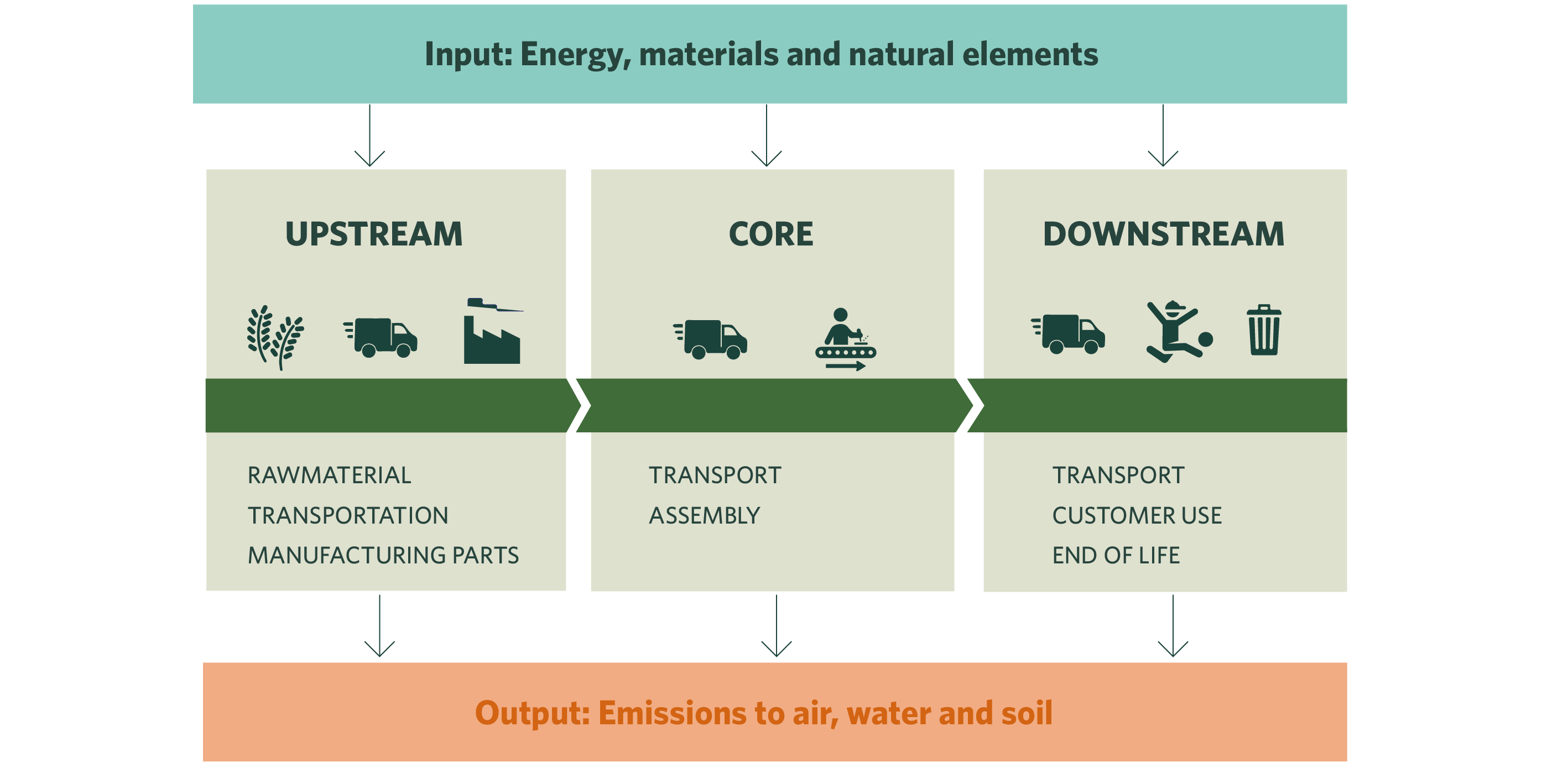 Input: Energy, materials and natural elements

UPSTREAM

RAWMATERIAL
TRANSPORTATION
MANUFACTURING PARTS

CORE

TRANSPORT
ASSEMBLY

DOWNSTREAM

TRANSPORT
CUSTOMER USE
END OF LIFE

Output: Emissions to air, water and soil